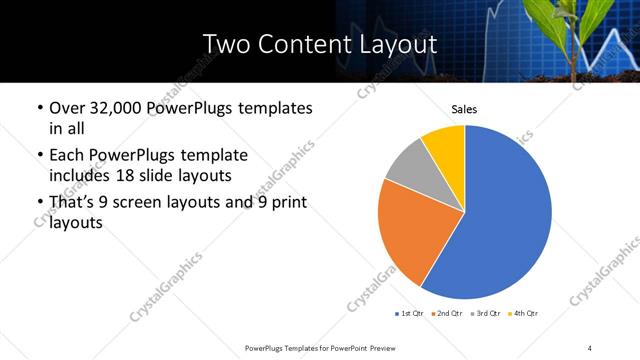 Two Content Layout

• Over 32,000 PowerPlugs templates in all
• Each PowerPlugs template includes 18 slide layouts
• That's 9 screen layouts and 9 print layouts

Sales

1st Qtr 2nd Qtr 3rd Qtr 4th Qtr

CrystalGraphics

PowerPlugs Templates for PowerPoint Preview

4